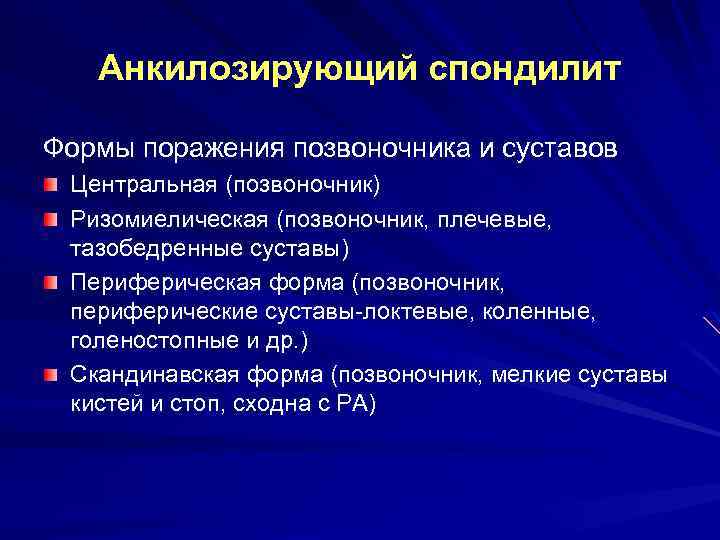 Анкилозирующий спондилит

Формы поражения позвоночника и суставов

Центральная (позвоночник)

Ризомиелическая (позвоночник, плечевые, тазобедренные суставы)

Периферическая форма (позвоночник, периферические суставы-локтевые, коленные, голеностопные и др.)

Скандинавская форма (позвоночник, мелкие суставы кистей и стоп, сходна с РА)